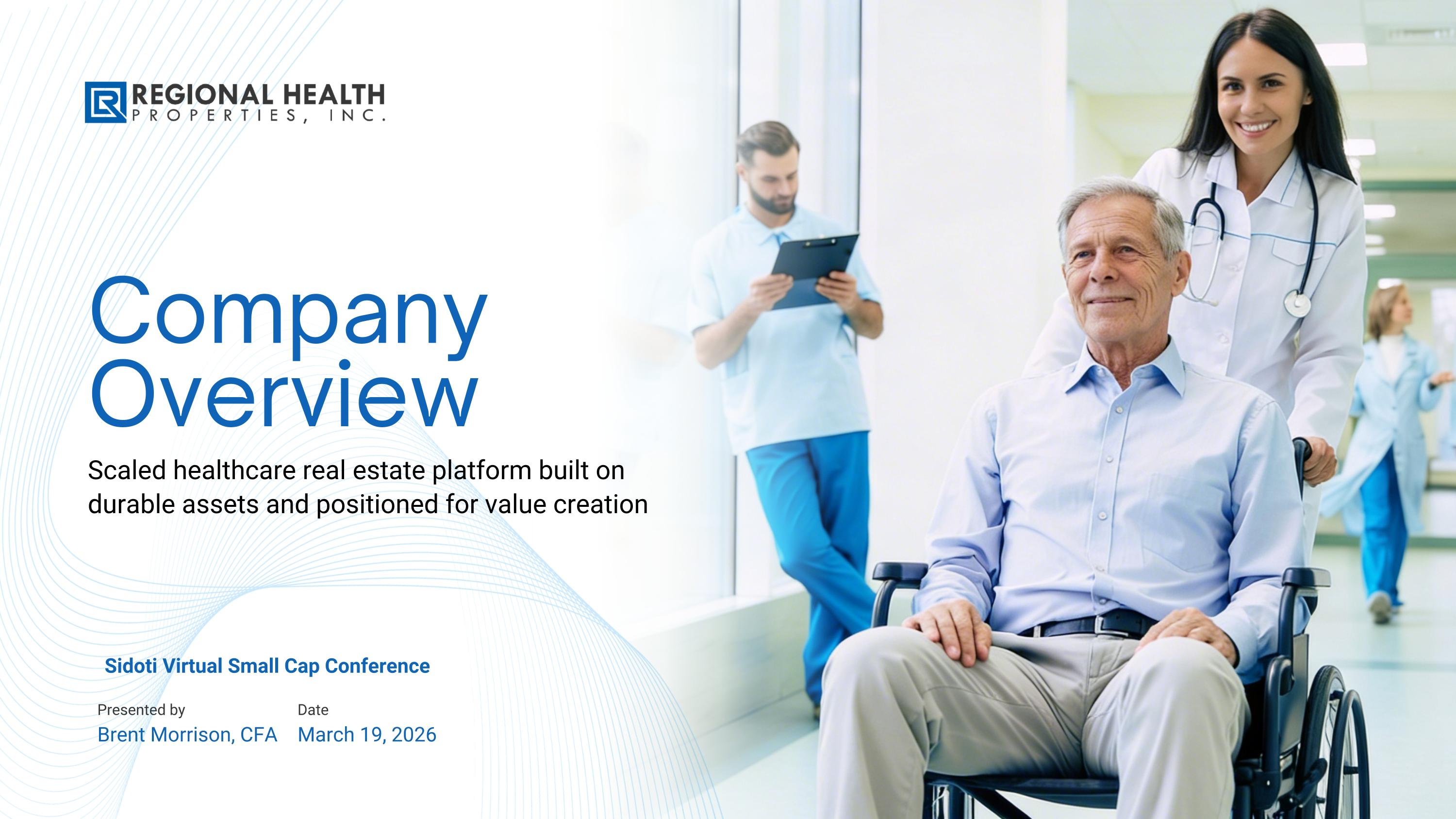 REGIONAL HEALTH
PROPERTIES, INC.

Company Overview

Scaled healthcare real estate platform built on durable assets and positioned for value creation

Sidoti Virtual Small Cap Conference

Presented by
Brent Morrison, CFA

Date
March 19, 2026